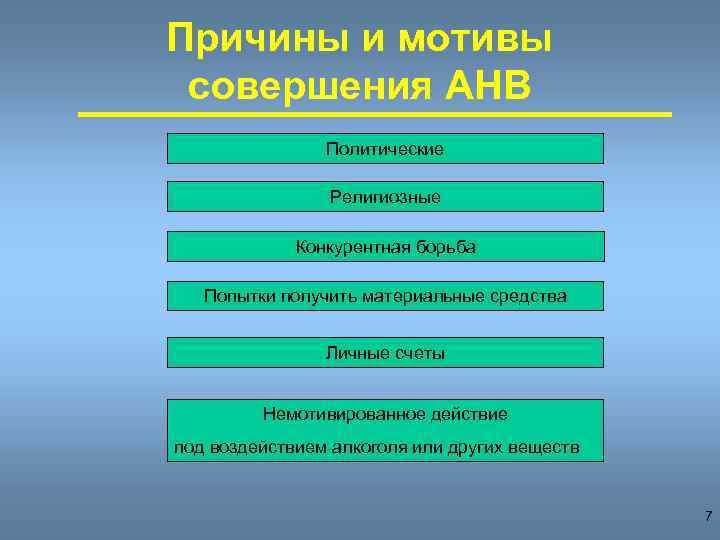 Причины и мотивы совершения АНВ

Политические

Религиозные

Конкурентная борьба

Попытки получить материальные средства

Личные счеты

Немотивированное действие
под воздействием алкоголя или других веществ

7